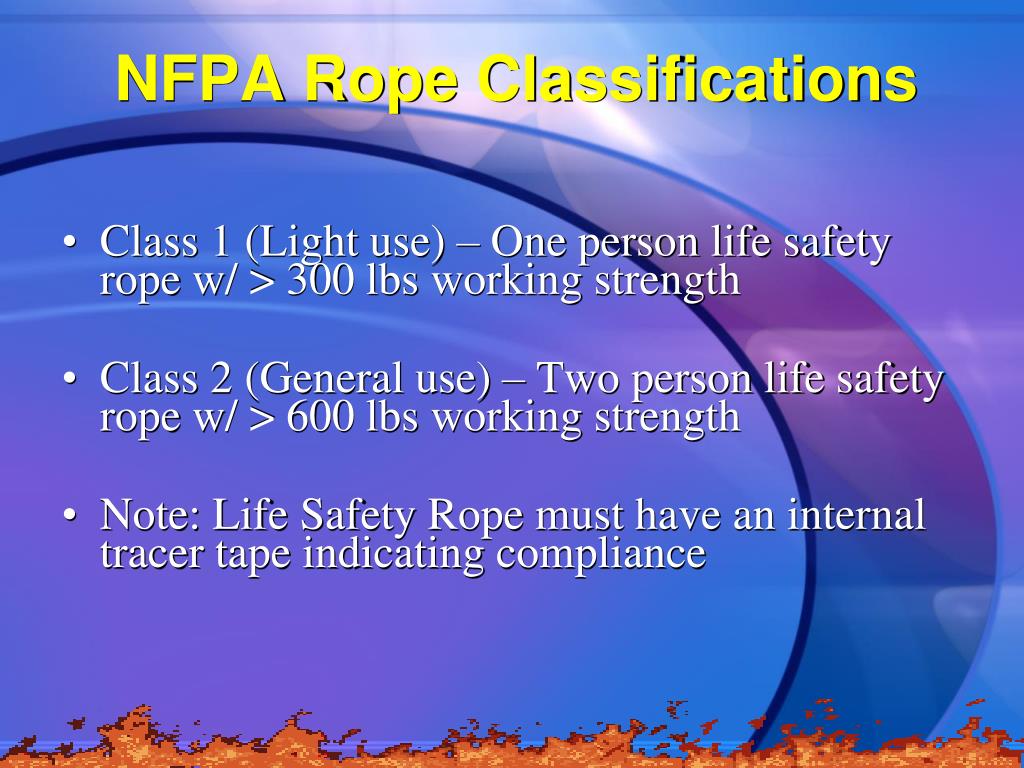 NFPA Rope Classifications

• Class 1 (Light use) – One person life safety rope w/ > 300 lbs working strength

• Class 2 (General use) – Two person life safety rope w/ > 600 lbs working strength

• Note: Life Safety Rope must have an internal tracer tape indicating compliance